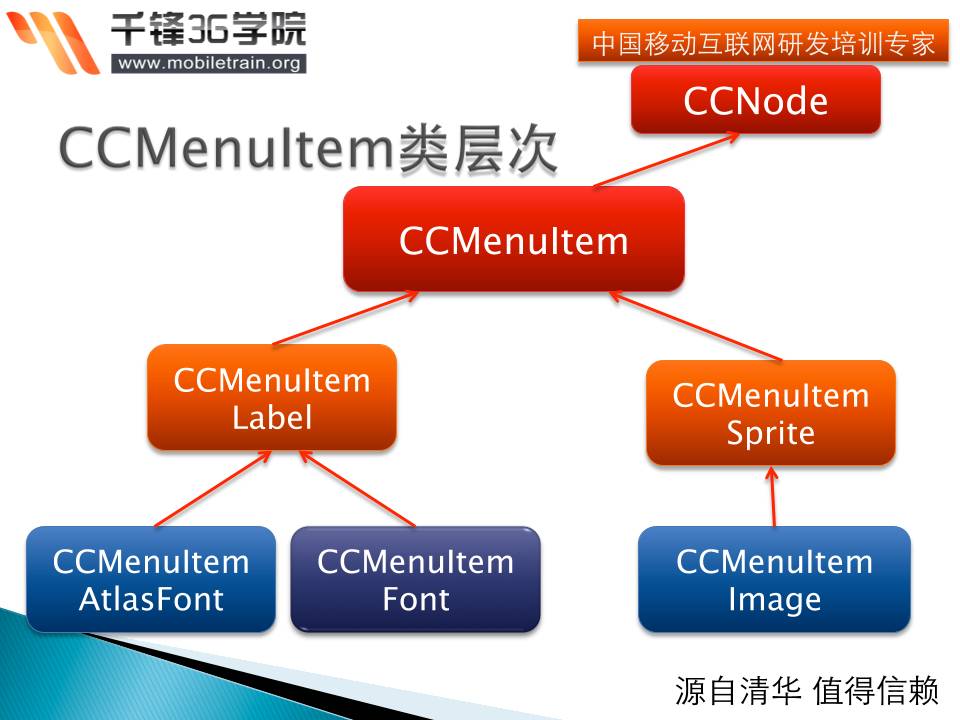 千锋3G学院
www.mobiletrain.org

中国移动互联网研发培训专家

CCMenuItem类层次

CCNode

CCMenuItem

CCMenuItem Label

CCMenuItem Sprite

CCMenuItem AtlasFont

CCMenuItem Font

CCMenuItem Image

源自清华 值得信赖